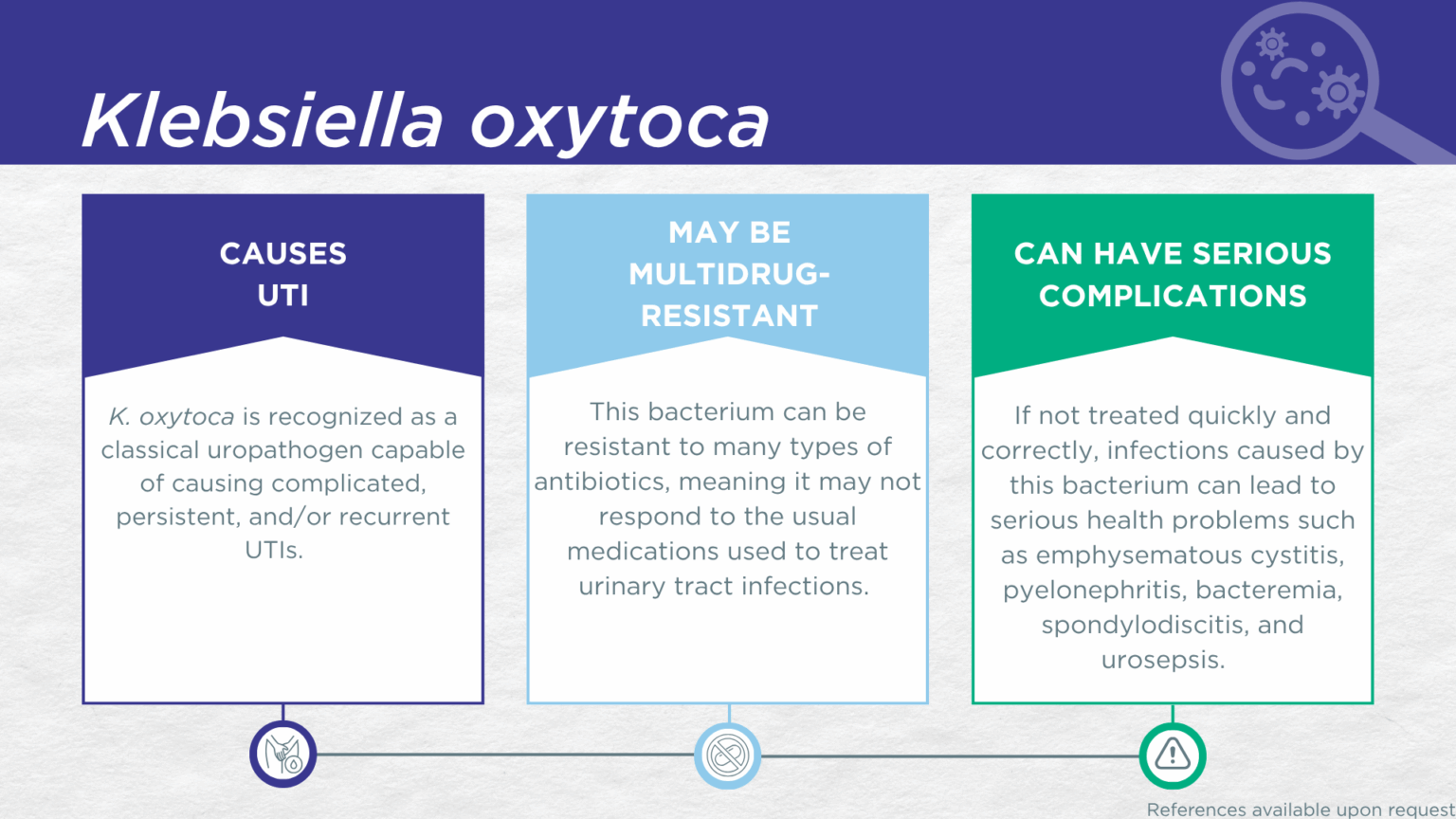 Klebsiella oxytoca

CAUSES UTI

K. oxytoca is recognized as a classical uropathogen capable of causing complicated, persistent, and/or recurrent UTIs.

MAY BE MULTIDRUG-RESISTANT

This bacterium can be resistant to many types of antibiotics, meaning it may not respond to the usual medications used to treat urinary tract infections.

CAN HAVE SERIOUS COMPLICATIONS

If not treated quickly and correctly, infections caused by this bacterium can lead to serious health problems such as emphysematous cystitis, pyelonephritis, bacteremia, spondylodiscitis, and urosepsis.

References available upon request